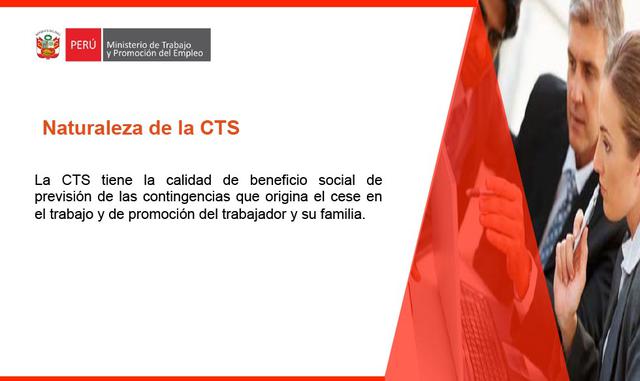 PERÚ Ministerio de Trabajo y Promoción del Empleo

Naturaleza de la CTS

La CTS tiene la calidad de beneficio social de previsión de las contingencias que origina el cese en el trabajo y de promoción del trabajador y su familia.